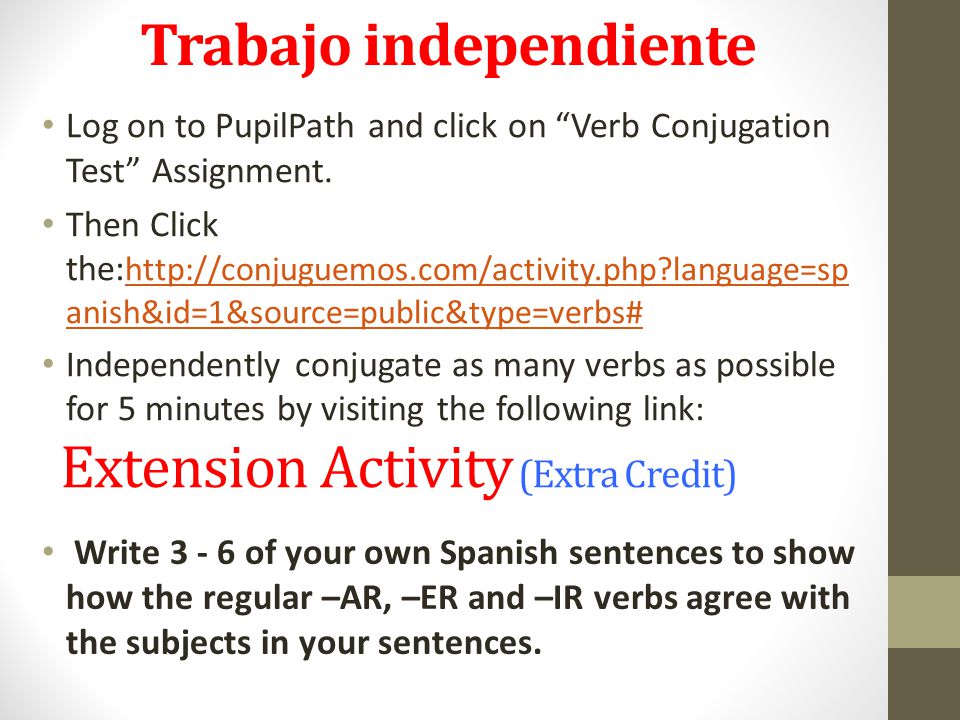 Trabajo independiente

• Log on to PupilPath and click on “Verb Conjugation Test” Assignment.

• Then Click the:http://conjuguemos.com/activity.php?language=spanish&id=1&source=public&type=verbs#

• Independently conjugate as many verbs as possible for 5 minutes by visiting the following link:

Extension Activity (Extra Credit)

• Write 3 - 6 of your own Spanish sentences to show how the regular –AR, –ER and –IR verbs agree with the subjects in your sentences.